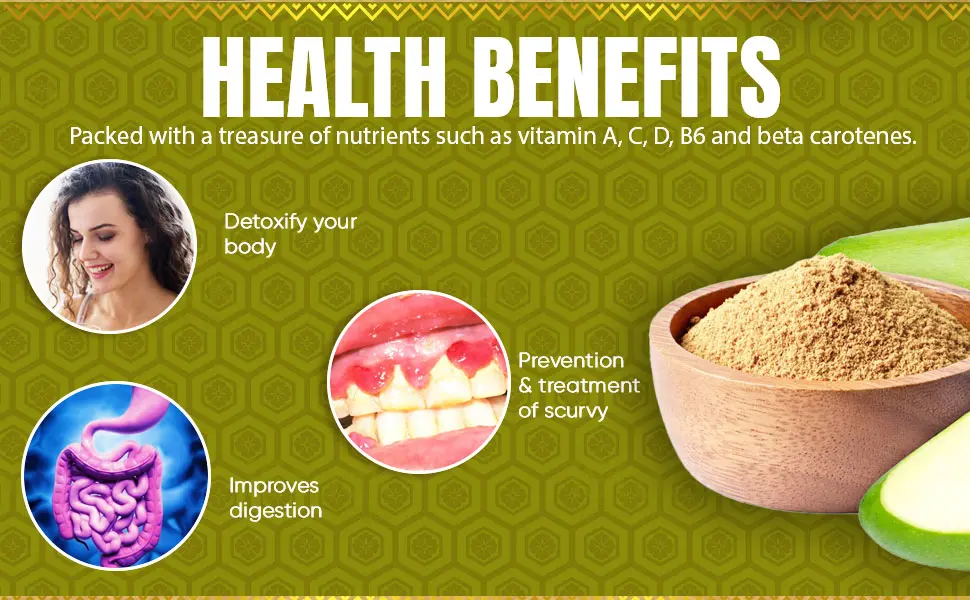 HEALTH BENEFITS

Packed with a treasure of nutrients such as vitamin A, C, D, B6 and beta carotenes.

Detoxify your body

Prevention & treatment of scurvy

Improves digestion